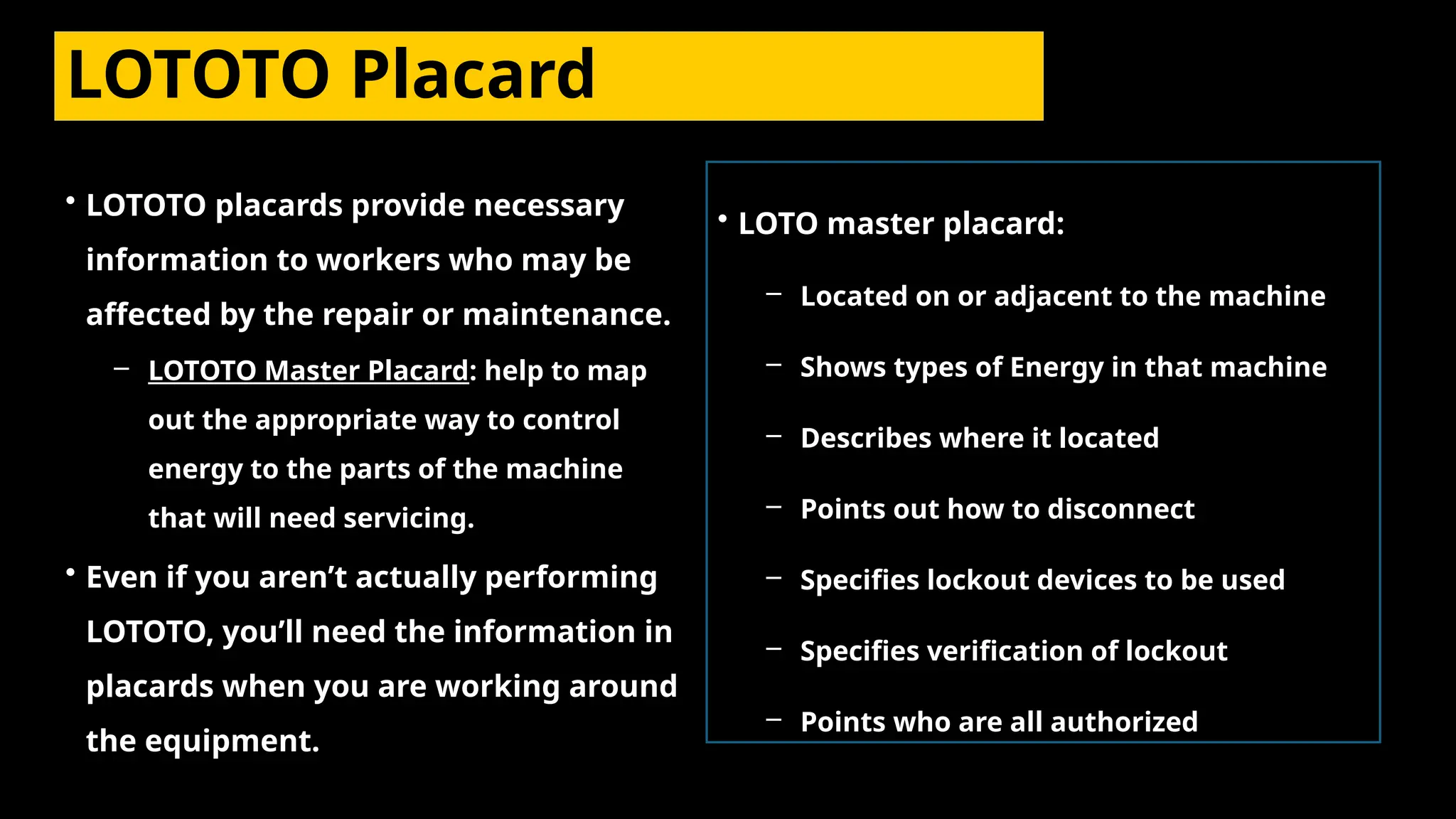 LOTOTO Placard

• LOTOTO placards provide necessary information to workers who may be affected by the repair or maintenance.
– LOTOTO Master Placard: help to map out the appropriate way to control energy to the parts of the machine that will need servicing.
• Even if you aren’t actually performing LOTOTO, you’ll need the information in placards when you are working around the equipment.

• LOTO master placard:
– Located on or adjacent to the machine
– Shows types of Energy in that machine
– Describes where it located
– Points out how to disconnect
– Specifies lockout devices to be used
– Specifies verification of lockout
– Points who are all authorized